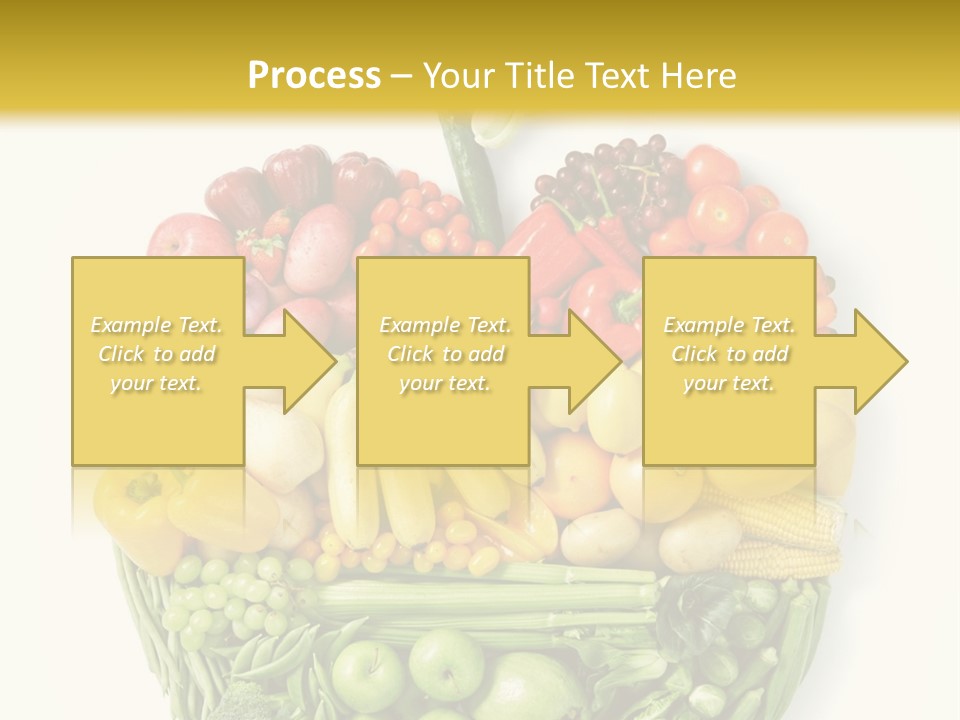 Process – Your Title Text Here

Example Text. Click to add your text.

Example Text. Click to add your text.

Example Text. Click to add your text.